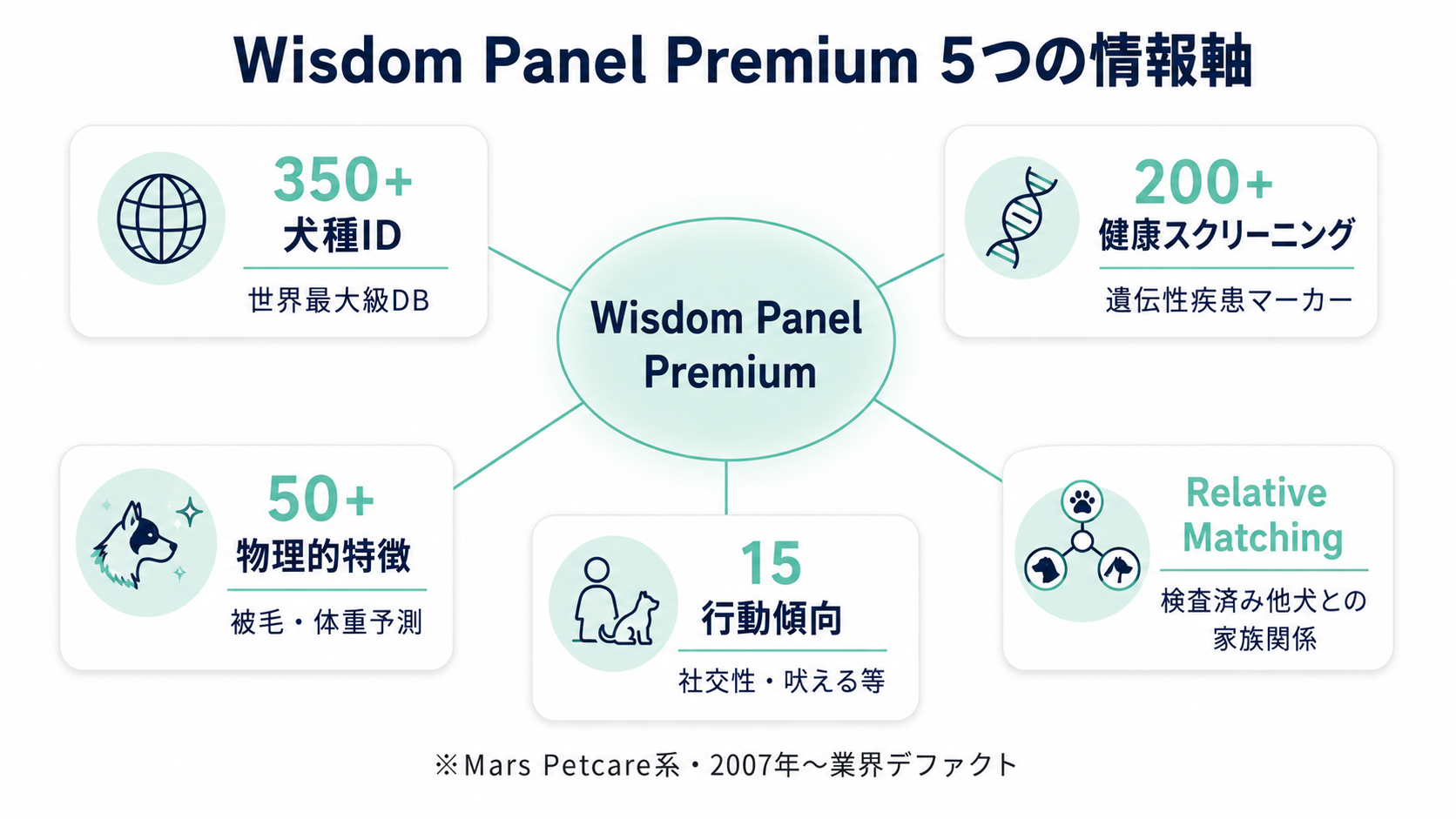 Wisdom Panel Premium 5つの情報軸

350+
犬種ID
世界最大級DB

200+
健康スクリーニング
遺伝性疾患マーカー

Wisdom Panel Premium

50+
物理的特徴
被毛・体重予測

15
行動傾向
社交性・吠える等

Relative Matching
検査済み他犬との家族関係

※Mars Petcare系・2007年〜業界デファクト